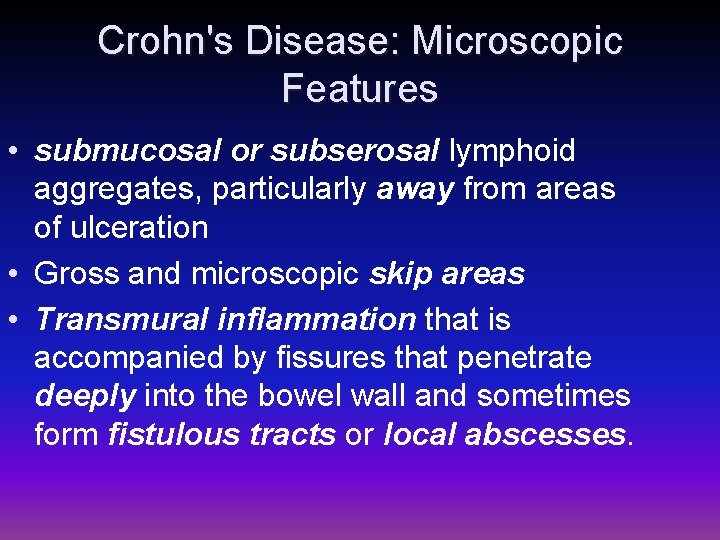 Crohn's Disease: Microscopic Features

• submucosal or subserosal lymphoid aggregates, particularly away from areas of ulceration
• Gross and microscopic skip areas
• Transmural inflammation that is accompanied by fissures that penetrate deeply into the bowel wall and sometimes form fistulous tracts or local abscesses.